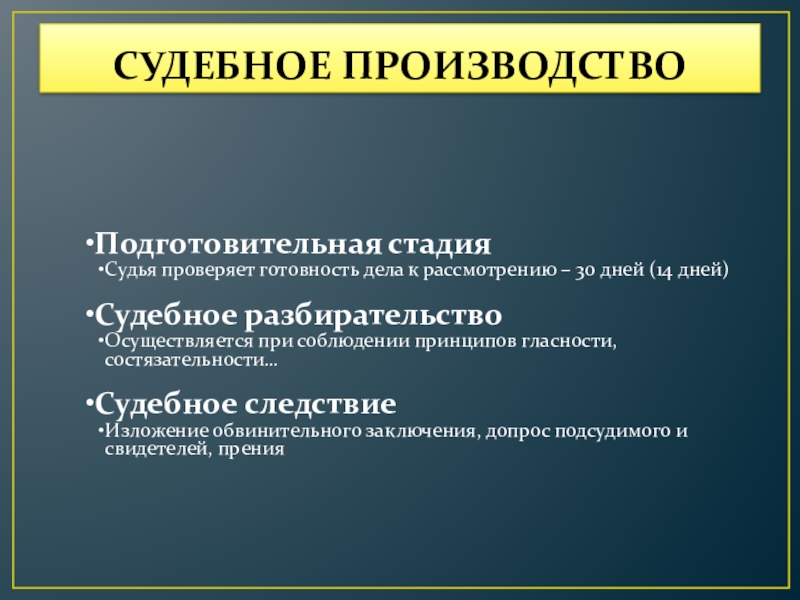 СУДЕБНОЕ ПРОИЗВОДСТВО

•Подготовительная стадия
•Судья проверяет готовность дела к рассмотрению – 30 дней (14 дней)

•Судебное разбирательство
•Осуществляется при соблюдении принципов гласности, состязательности…

•Судебное следствие
•Изложение обвинительного заключения, допрос подсудимого и свидетелей, прения